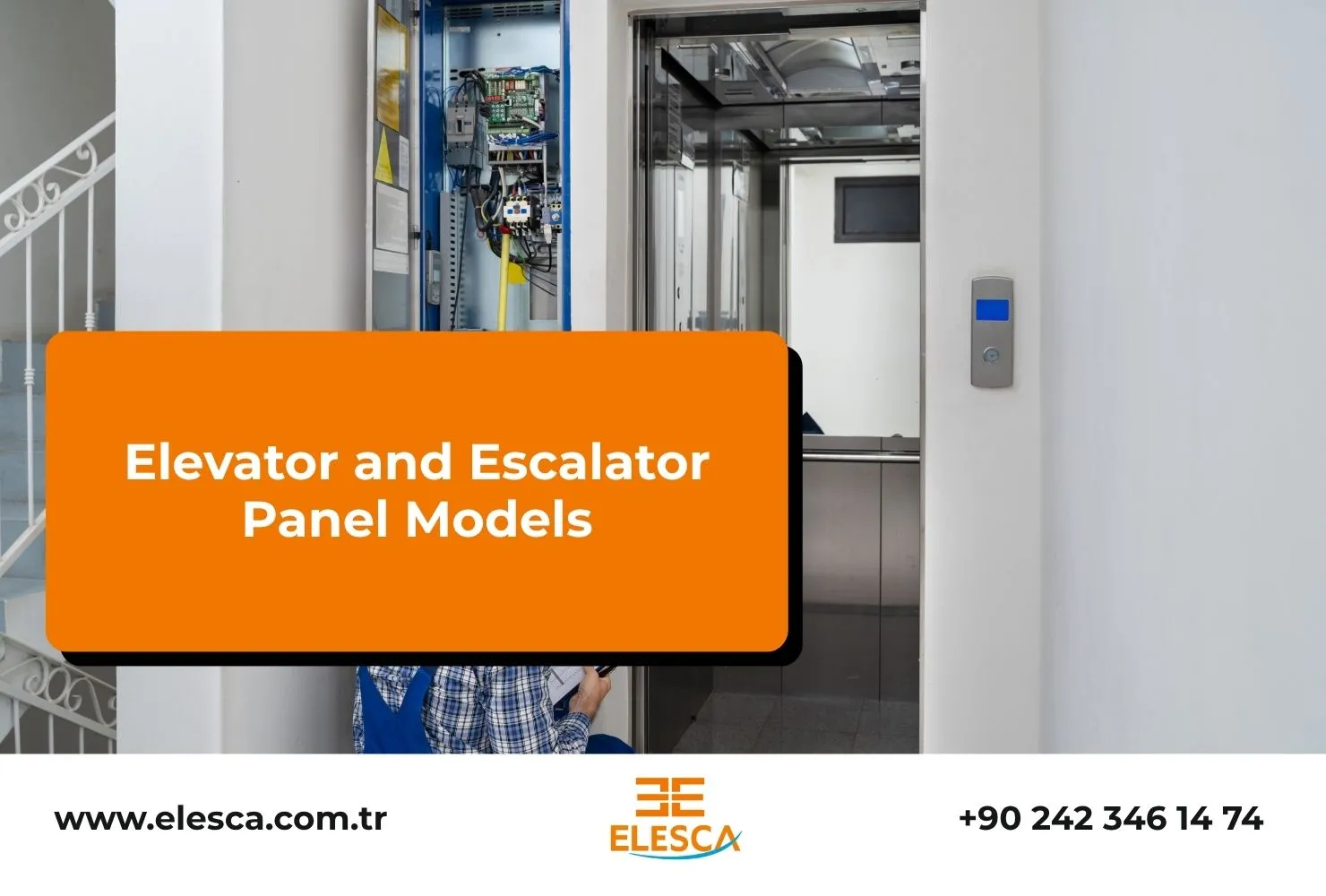 Elevator and Escalator Panel Models

www.elesca.com.tr

ELESCA

+90 242 346 14 74